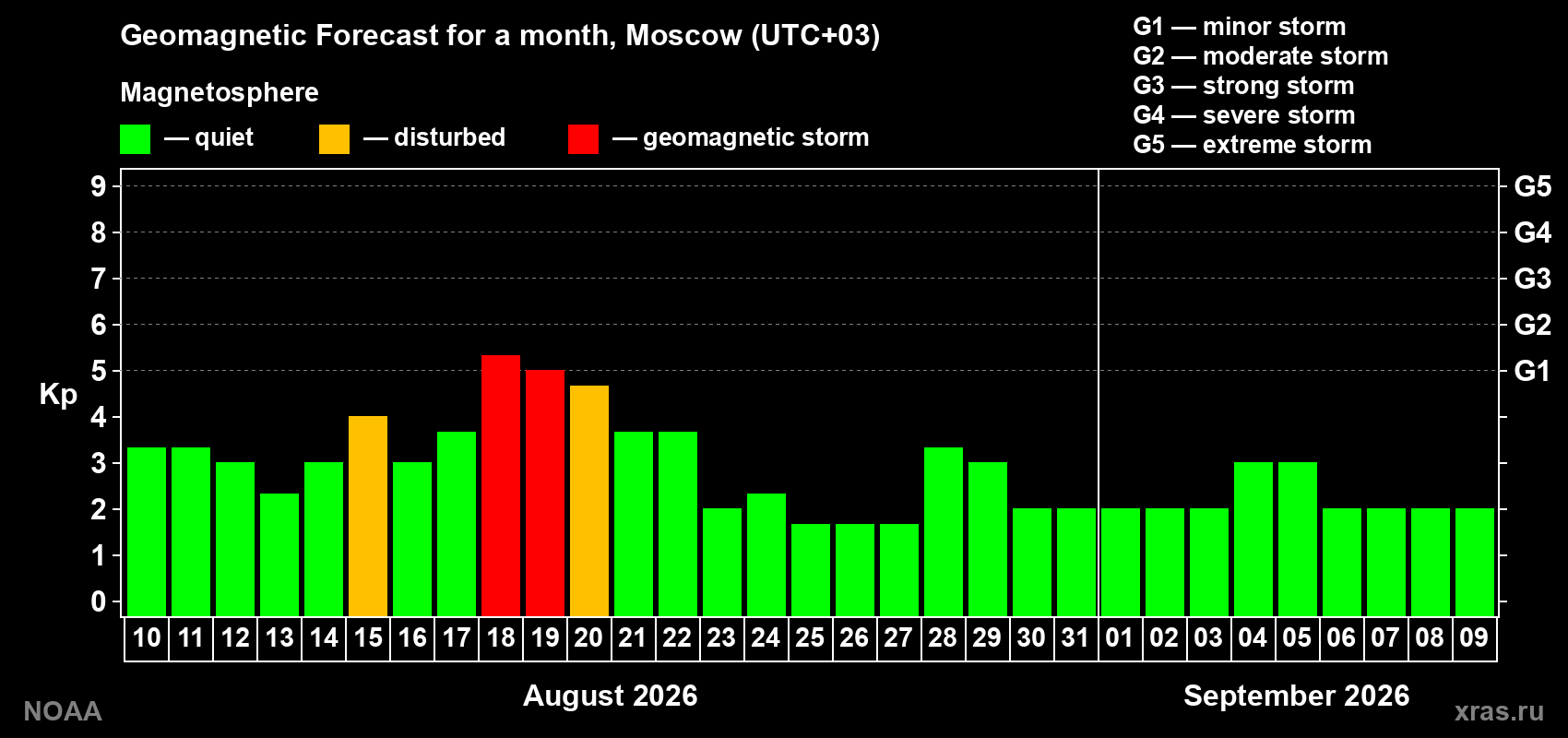 Geomagnetic Forecast for a month, Moscow (UTC+03)

Magnetosphere

— quiet — disturbed — geomagnetic storm

G1 — minor storm
G2 — moderate storm
G3 — strong storm
G4 — severe storm
G5 — extreme storm

Kp

9
8
7
6
5
4
3
2
1
0

G5
G4
G3
G2
G1

10 11 12 13 14 15 16 17 18 19 20 21 22 23 24 25 26 27 28 29 30 31 01 02 03 04 05 06 07 08 09

August 2026

September 2026

NOAA

xras.ru